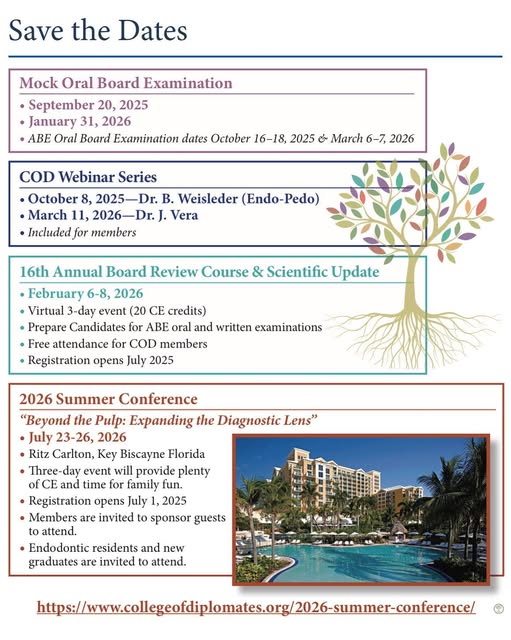 Save the Dates

Mock Oral Board Examination

• September 20, 2025
• January 31, 2026
• ABE Oral Board Examination dates October 16–18, 2025 & March 6–7, 2026

COD Webinar Series

• October 8, 2025—Dr. B. Weisleder (Endo-Pedo)
• March 11, 2026—Dr. J. Vera
• Included for members

16th Annual Board Review Course & Scientific Update

• February 6-8, 2026
• Virtual 3-day event (20 CE credits)
• Prepare Candidates for ABE oral and written examinations
• Free attendance for COD members
• Registration opens July 2025

2026 Summer Conference

"Beyond the Pulp: Expanding the Diagnostic Lens"

• July 23-26, 2026
• Ritz Carlton, Key Biscayne Florida
• Three-day event will provide plenty of CE and time for family fun.
• Registration opens July 1, 2025
• Members are invited to sponsor guests to attend.
• Endodontic residents and new graduates are invited to attend.

https://www.collegeofdiplomates.org/2026-summer-conference/